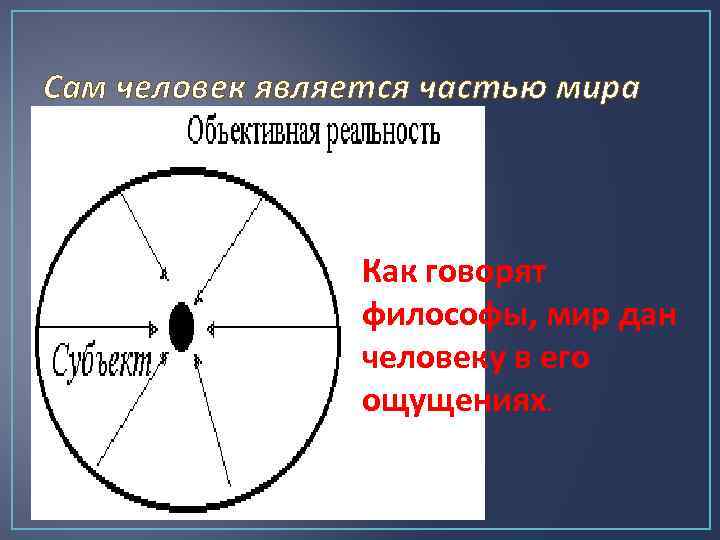 Сам человек является частью мира

Объективная реальность

Субъект

Как говорят философы, мир дан человеку в его ощущениях.